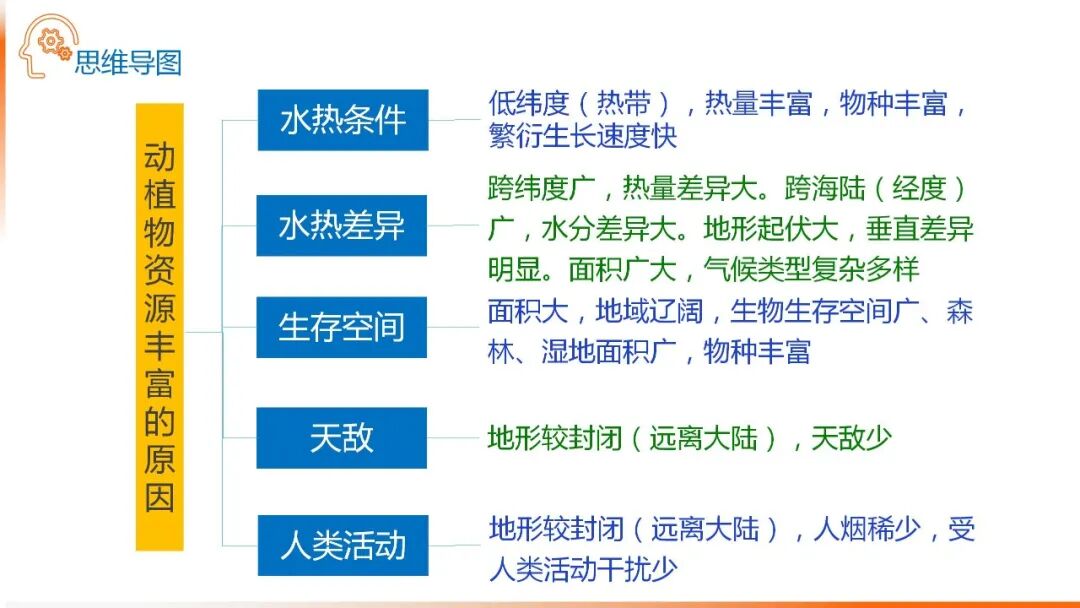 思维导图

动植物资源丰富的原因

水热条件
低纬度（热带），热量丰富，物种丰富，繁衍生长速度快

水热差异
跨纬度广，热量差异大。跨海陆（经度）广，水分差异大。地形起伏大，垂直差异明显。面积广大，气候类型复杂多样

生存空间
面积大，地域辽阔，生物生存空间广、森林、湿地面积广，物种丰富

天敌
地形较封闭（远离大陆），天敌少

人类活动
地形较封闭（远离大陆），人烟稀少，受人类活动干扰少